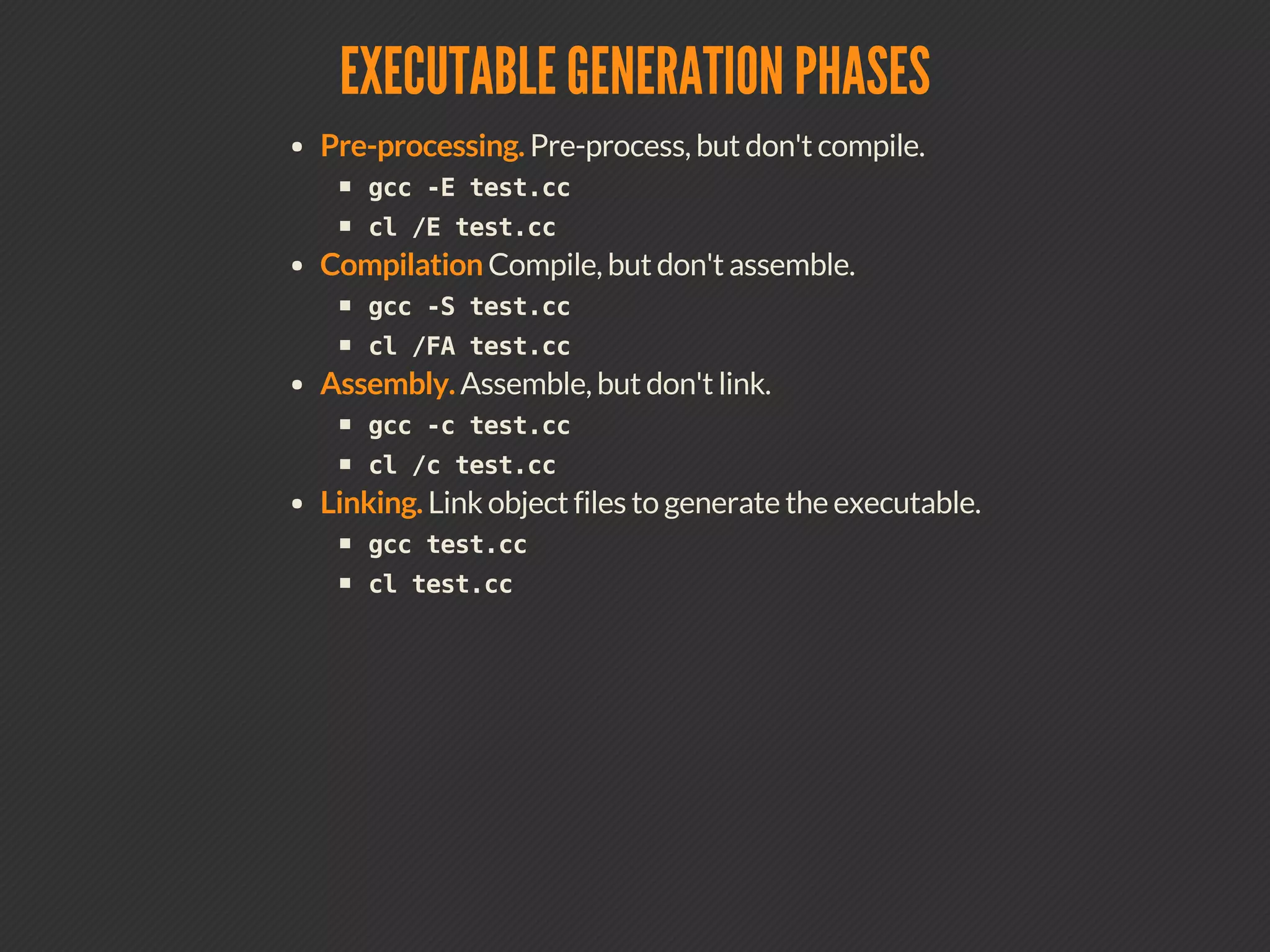 EXECUTABLE GENERATION PHASES

- Pre-processing. Pre-process, but don't compile.
  - gcc -E test.cc
  - cl /E test.cc
- Compilation Compile, but don't assemble.
  - gcc -S test.cc
  - cl /FA test.cc
- Assembly. Assemble, but don't link.
  - gcc -c test.cc
  - cl /c test.cc
- Linking. Link object files to generate the executable.
  - gcc test.cc
  - cl test.cc